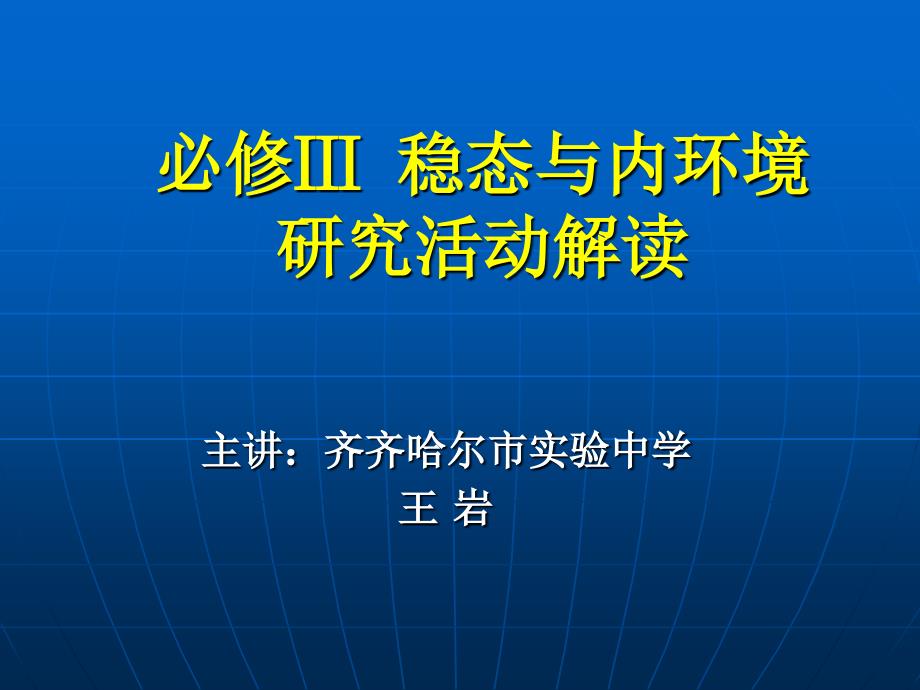 必修Ⅲ 稳态与内环境
研究活动解读

主讲：齐齐哈尔市实验中学
王 岩